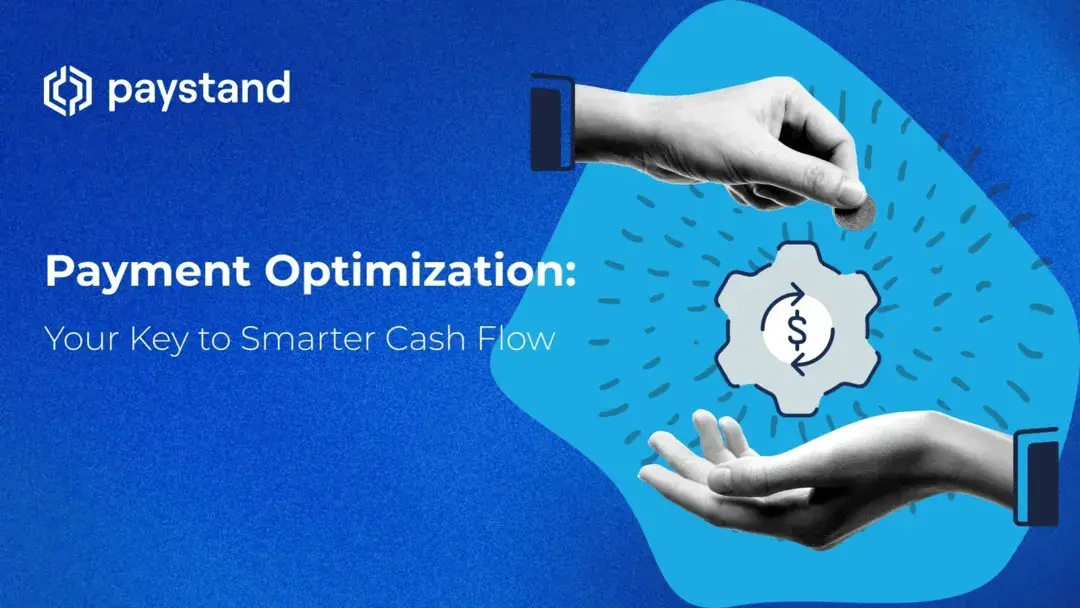 paystand

Payment Optimization:

Your Key to Smarter Cash Flow

$